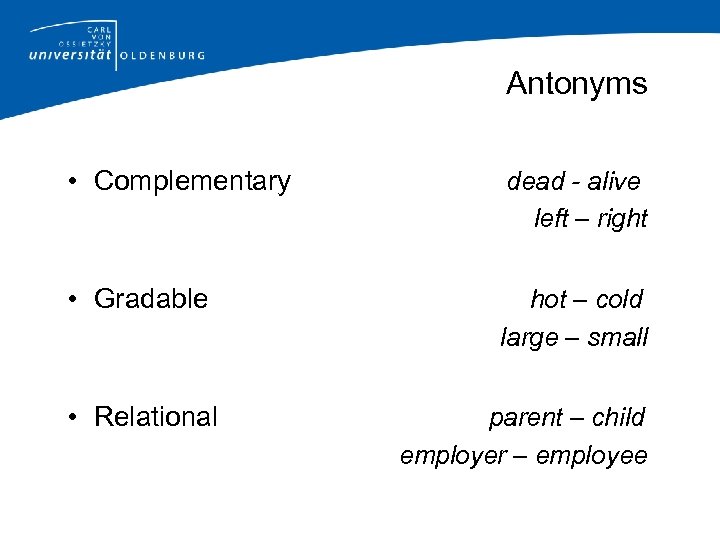 CARL VON OSSIETZKY universität OLDENBURG

Antonyms

• Complementary dead - alive
left – right

• Gradable hot – cold
large – small

• Relational parent – child
employer – employee